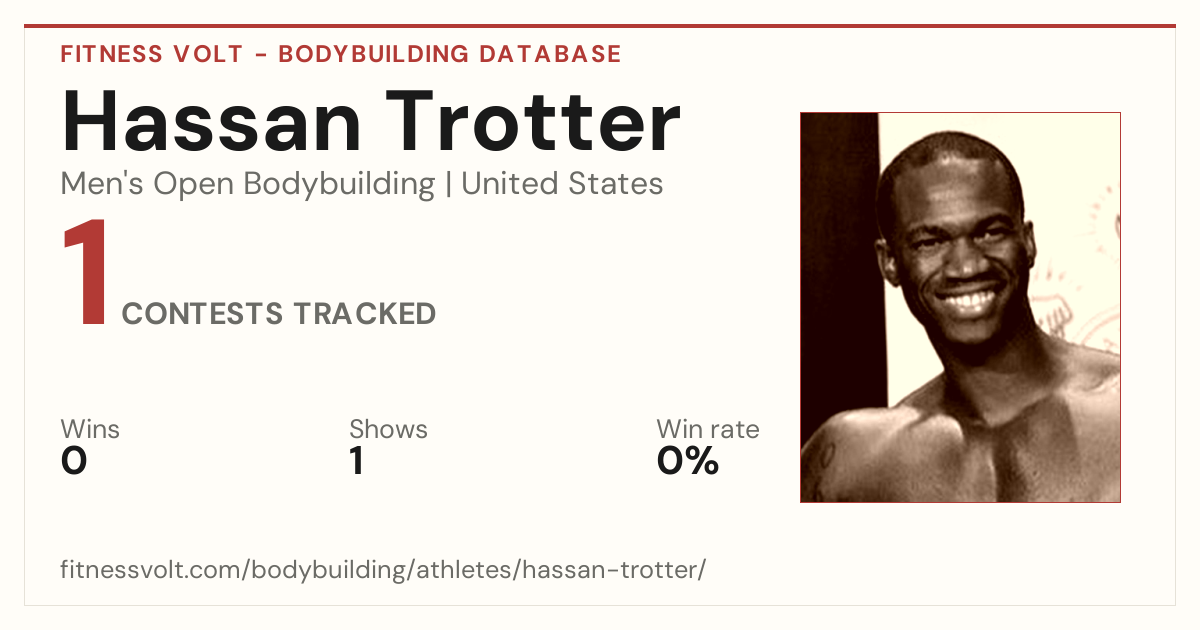 FITNESS VOLT - BODYBUILDING DATABASE

Hassan Trotter

Men's Open Bodybuilding | United States

1 CONTESTS TRACKED

Wins
0

Shows
1

Win rate
0%

fitnessvolt.com/bodybuilding/athletes/hassan-trotter/